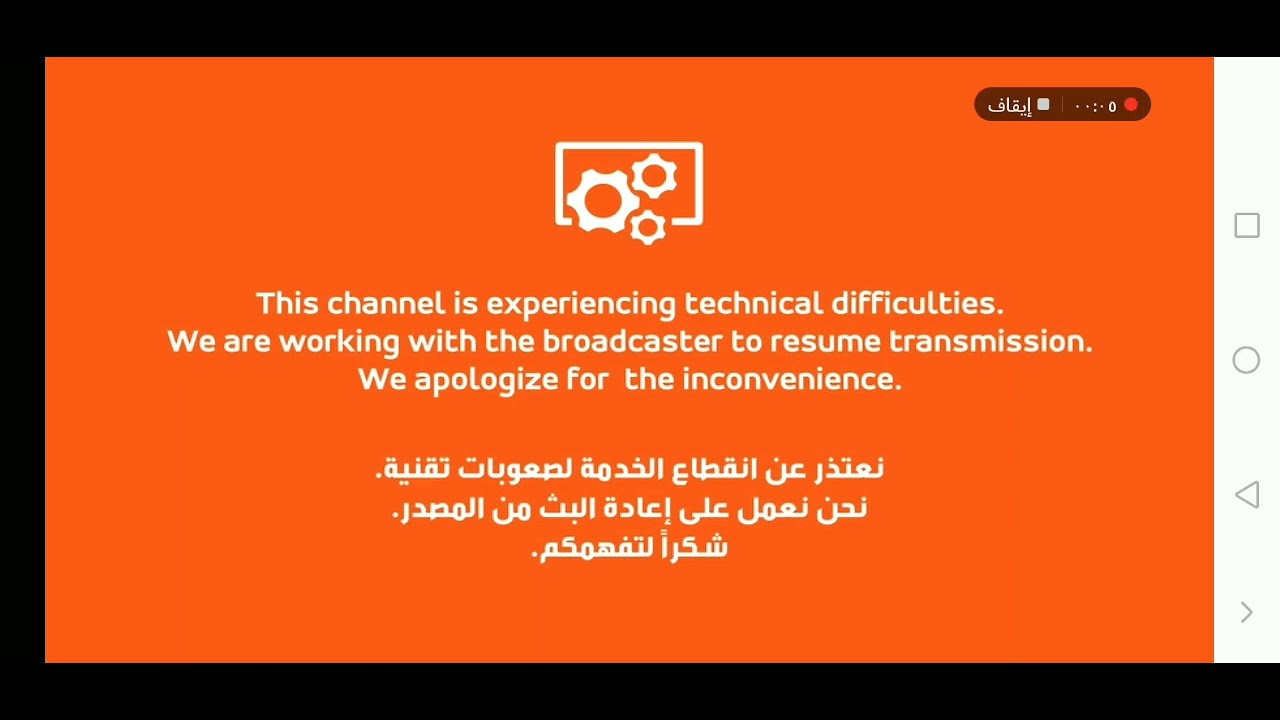 ٠٠:٠٥ إيقاف

This channel is experiencing technical difficulties.
We are working with the broadcaster to resume transmission.
We apologize for the inconvenience.

نعتذر عن انقطاع الخدمة لصعوبات تقنية.
نحن نعمل على إعادة البث من المصدر.
شكراً لتفهمكم.